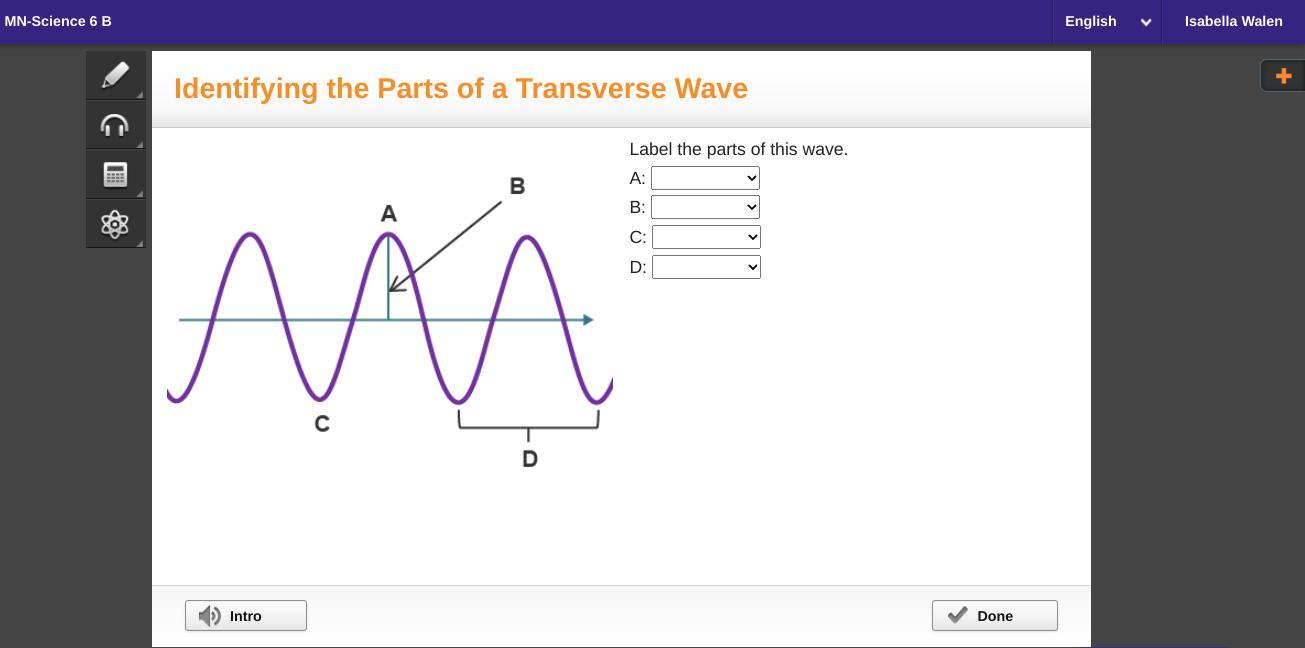 MN-Science 6 B

English

Isabella Walen

Identifying the Parts of a Transverse Wave

A

B

C

D

Label the parts of this wave.

A:

B:

C:

D:

Intro

Done